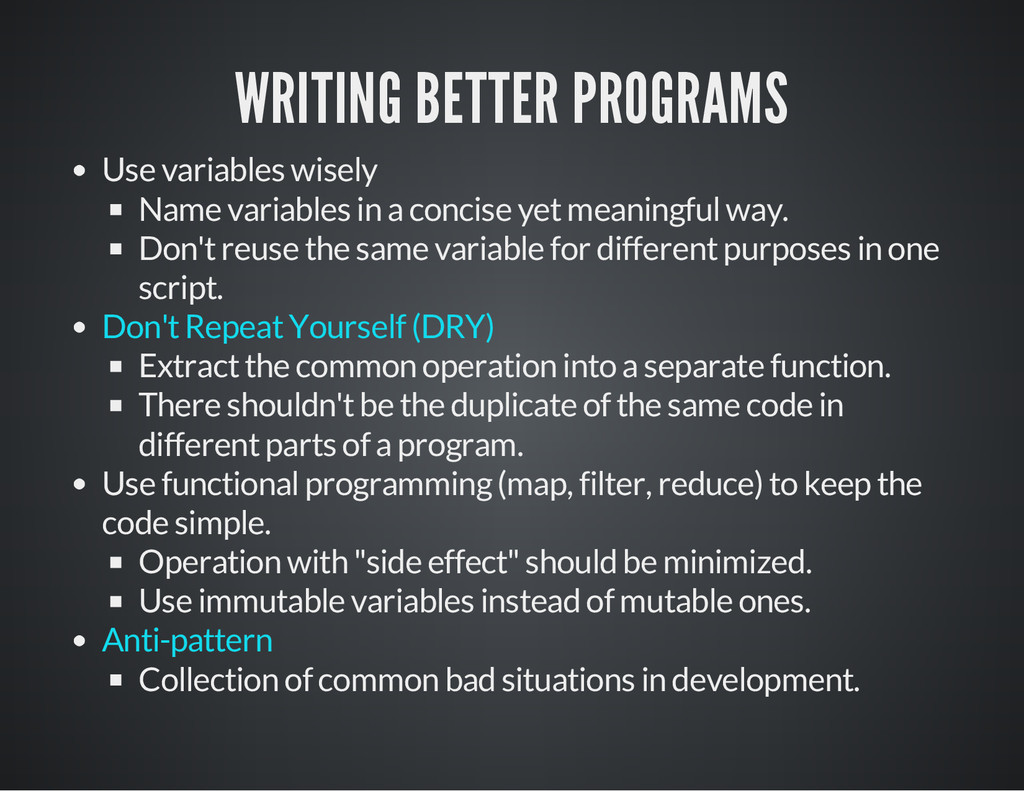 WRITING BETTER PROGRAMS

- Use variables wisely
  - Name variables in a concise yet meaningful way.
  - Don't reuse the same variable for different purposes in one script.
- Don't Repeat Yourself (DRY)
  - Extract the common operation into a separate function.
  - There shouldn't be the duplicate of the same code in different parts of a program.
- Use functional programming (map, filter, reduce) to keep the code simple.
  - Operation with "side effect" should be minimized.
  - Use immutable variables instead of mutable ones.
- Anti-pattern
  - Collection of common bad situations in development.